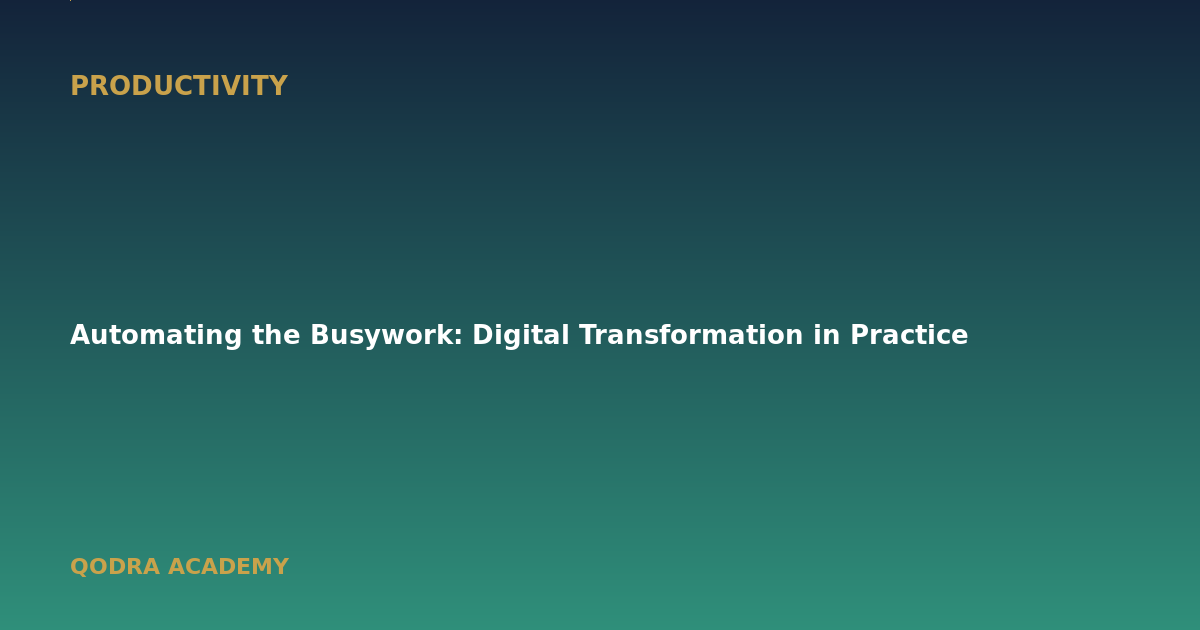 PRODUCTIVITY

Automating the Busywork: Digital Transformation in Practice

QODRA ACADEMY